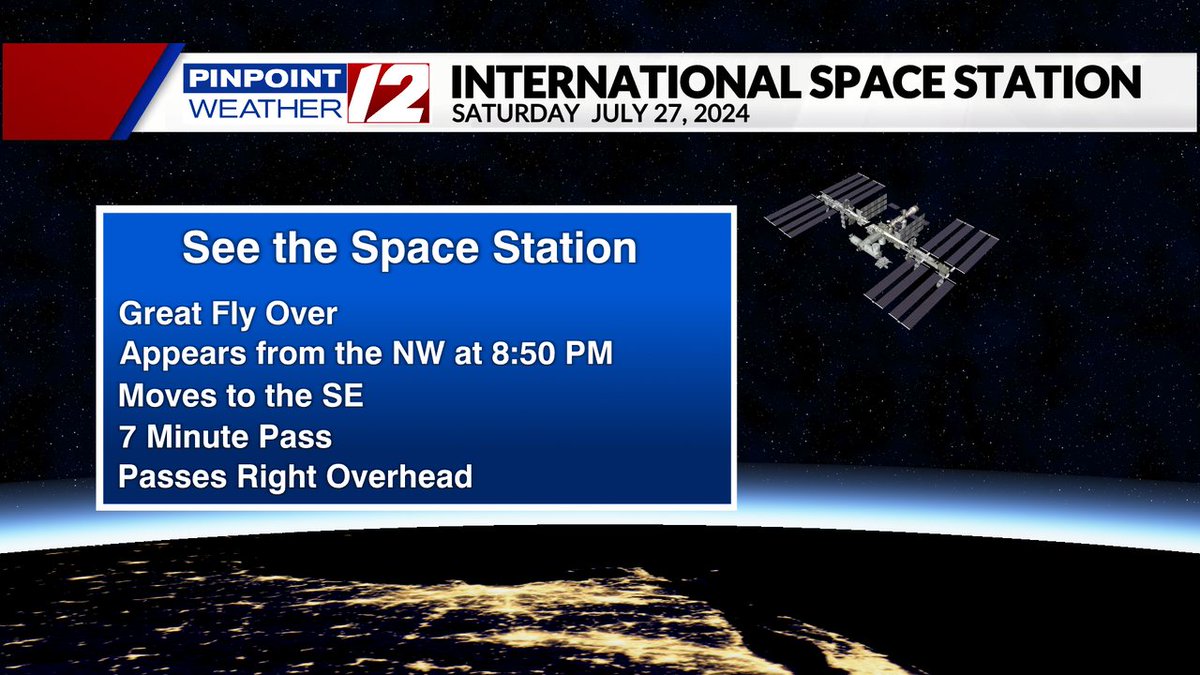 PINPOINT WEATHER 12

INTERNATIONAL SPACE STATION
SATURDAY JULY 27, 2024

See the Space Station

Great Fly Over
Appears from the NW at 8:50 PM
Moves to the SE
7 Minute Pass
Passes Right Overhead